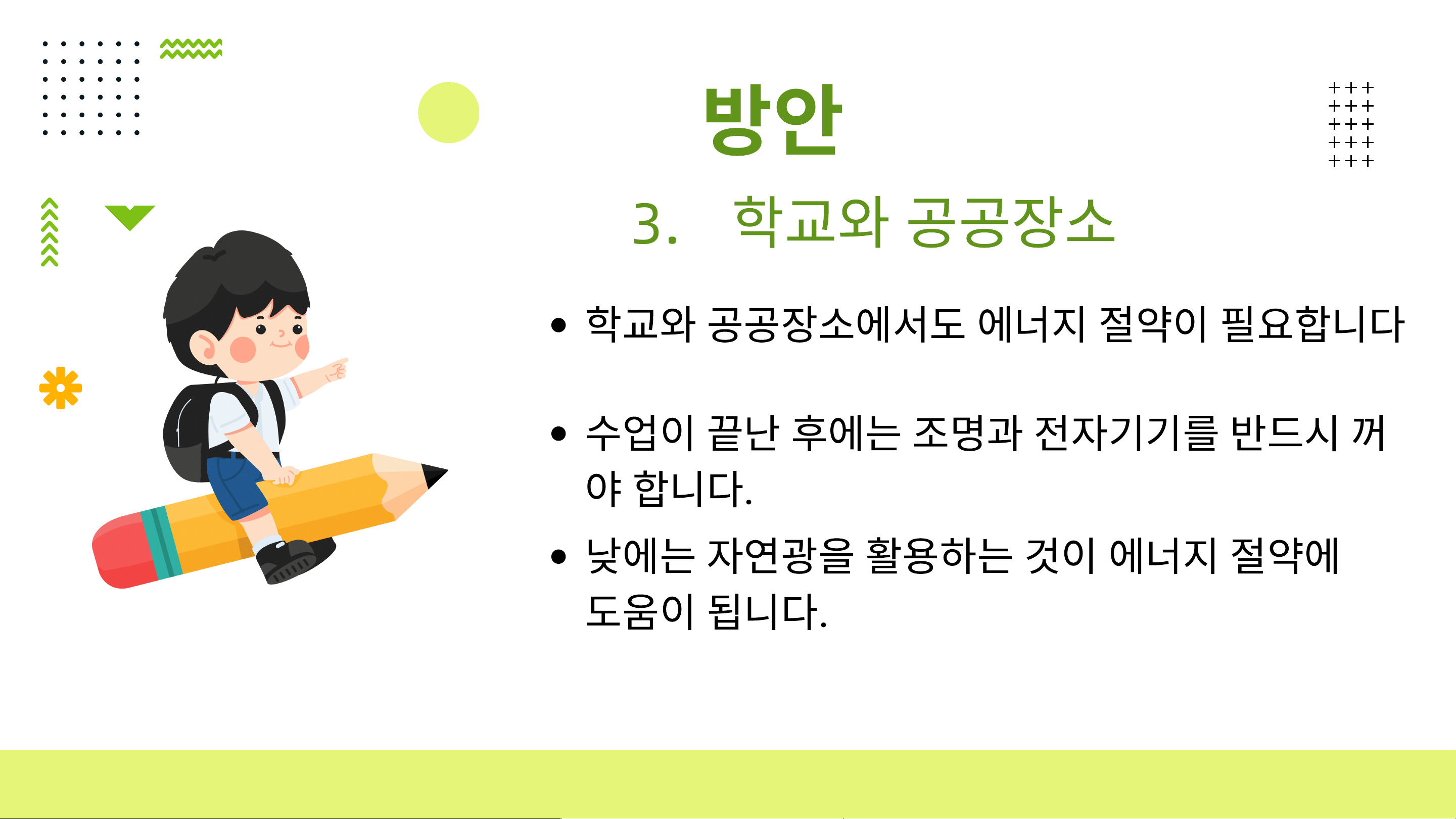 방안

3. 학교와 공공장소

• 학교와 공공장소에서도 에너지 절약이 필요합니다

• 수업이 끝난 후에는 조명과 전자기기를 반드시 꺼야 합니다.

• 낮에는 자연광을 활용하는 것이 에너지 절약에 도움이 됩니다.